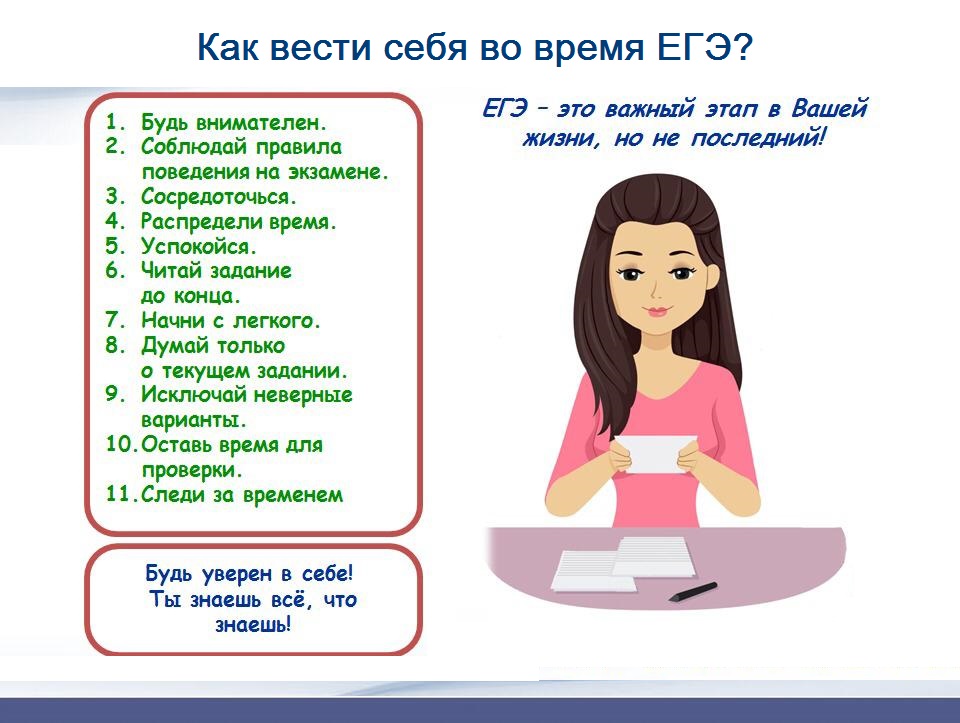 Как вести себя во время ЕГЭ?

1. Будь внимателен.
2. Соблюдай правила поведения на экзамене.
3. Сосредоточься.
4. Распредели время.
5. Успокойся.
6. Читай задание до конца.
7. Начни с легкого.
8. Думай только о текущем задании.
9. Исключай неверные варианты.
10. Оставь время для проверки.
11. Следи за временем

Будь уверен в себе! Ты знаешь всё, что знаешь!

ЕГЭ – это важный этап в Вашей жизни, но не последний!